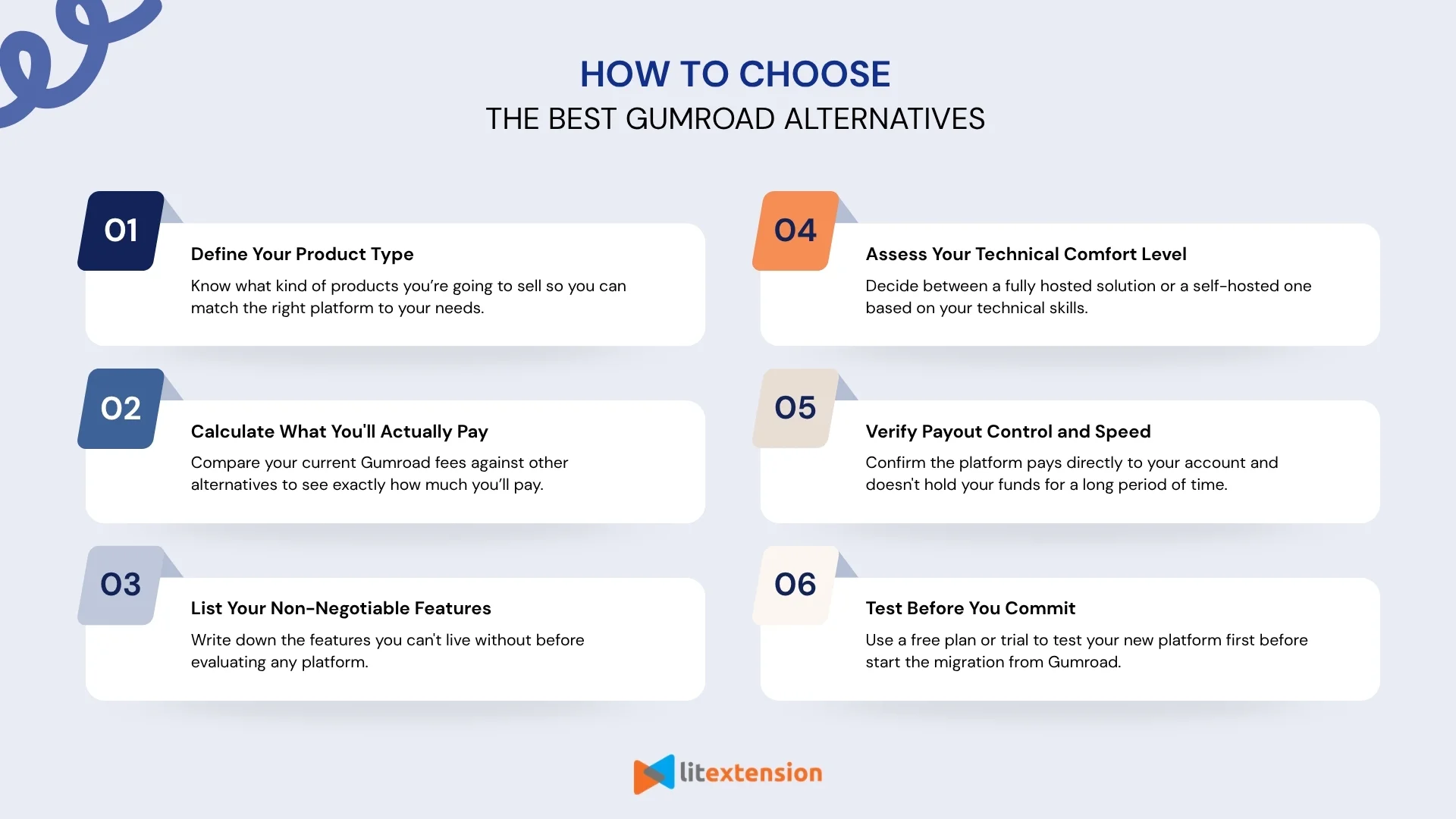 HOW TO CHOOSE
THE BEST GUMROAD ALTERNATIVES

01
Define Your Product Type
Know what kind of products you're going to sell so you can match the right platform to your needs.

02
Calculate What You'll Actually Pay
Compare your current Gumroad fees against other alternatives to see exactly how much you'll pay.

03
List Your Non-Negotiable Features
Write down the features you can't live without before evaluating any platform.

04
Assess Your Technical Comfort Level
Decide between a fully hosted solution or a self-hosted one based on your technical skills.

05
Verify Payout Control and Speed
Confirm the platform pays directly to your account and doesn't hold your funds for a long period of time.

06
Test Before You Commit
Use a free plan or trial to test your new platform first before start the migration from Gumroad.

litextension